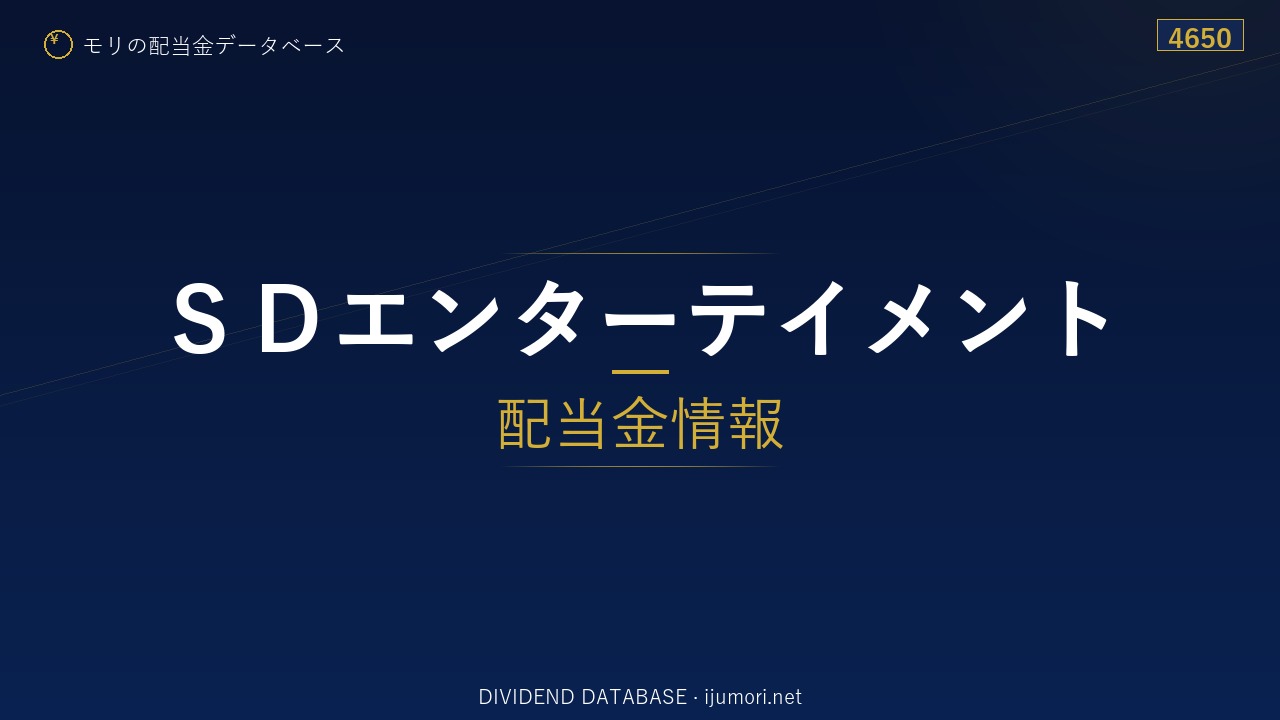 ¥ モリの配当金データベース

4650

ＳＤエンターテイメント

配当金情報

DIVIDEND DATABASE · ijumori.net